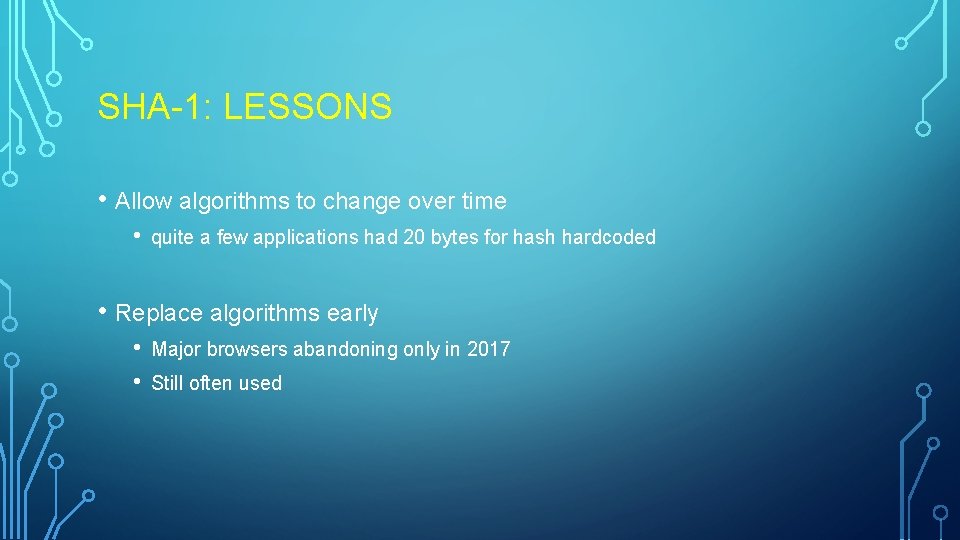 SHA-1: LESSONS

• Allow algorithms to change over time
  • quite a few applications had 20 bytes for hash hardcoded

• Replace algorithms early
  • Major browsers abandoning only in 2017
  • Still often used